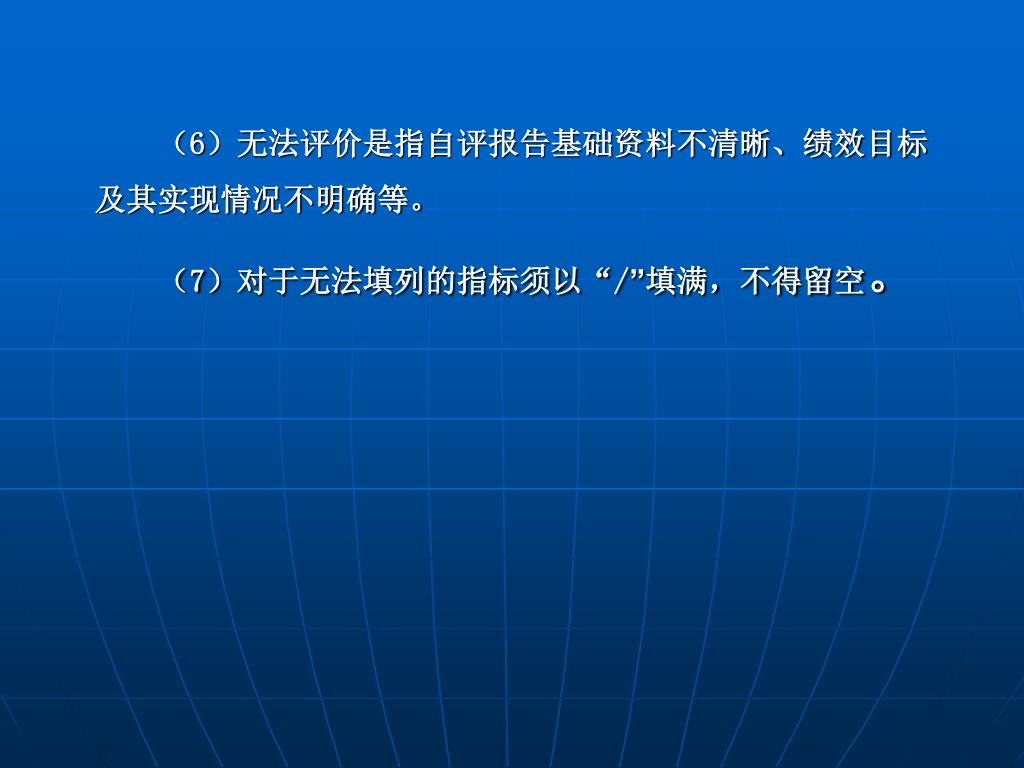 （6）无法评价是指自评报告基础资料不清晰、绩效目标及其实现情况不明确等。

（7）对于无法填列的指标须以“/”填满，不得留空。